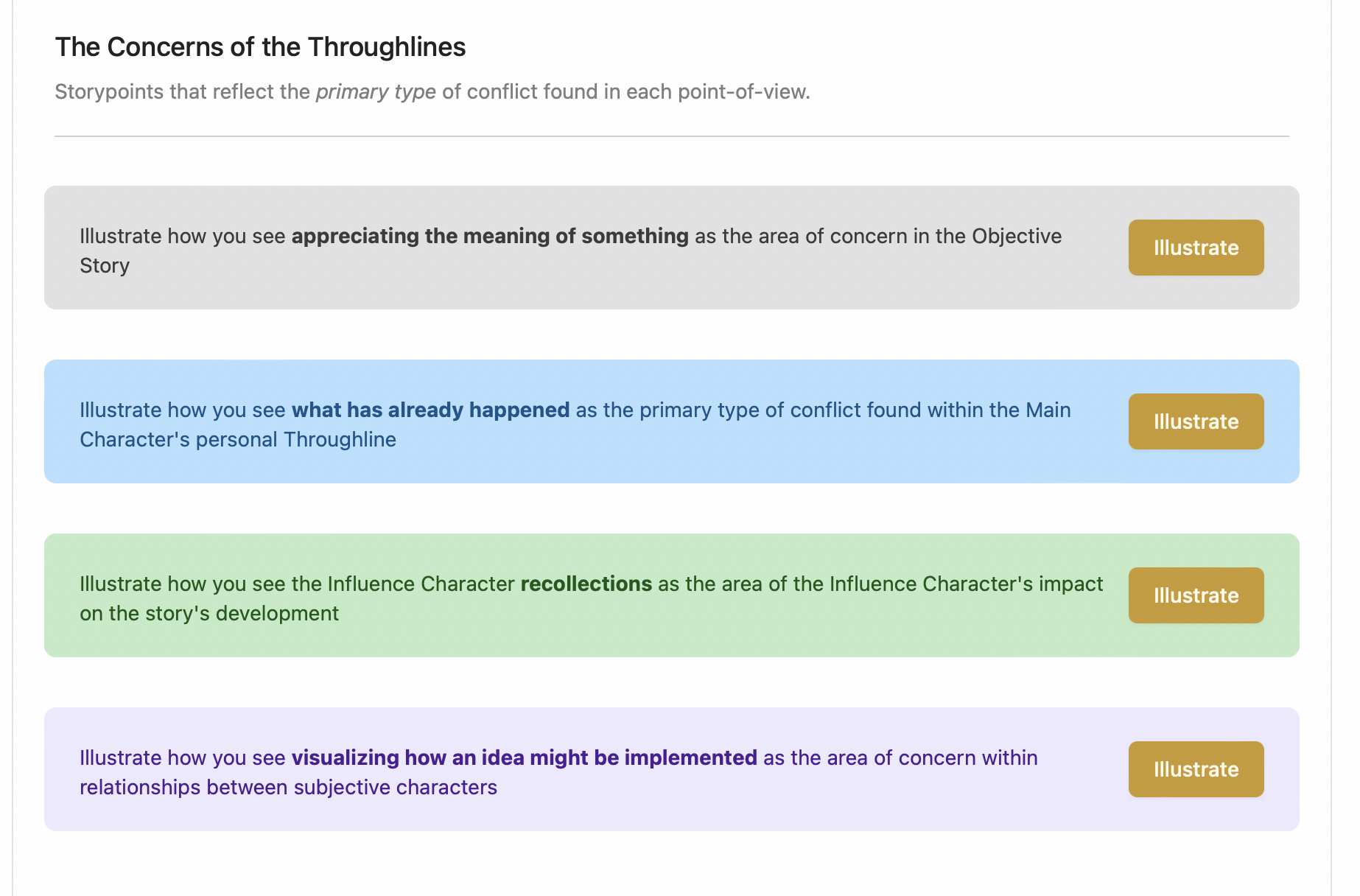 The Concerns of the Throughlines

Storypoints that reflect the primary type of conflict found in each point-of-view.

Illustrate how you see appreciating the meaning of something as the area of concern in the Objective Story

Illustrate

Illustrate how you see what has already happened as the primary type of conflict found within the Main Character's personal Throughline

Illustrate

Illustrate how you see the Influence Character recollections as the area of the Influence Character's impact on the story's development

Illustrate

Illustrate how you see visualizing how an idea might be implemented as the area of concern within relationships between subjective characters

Illustrate